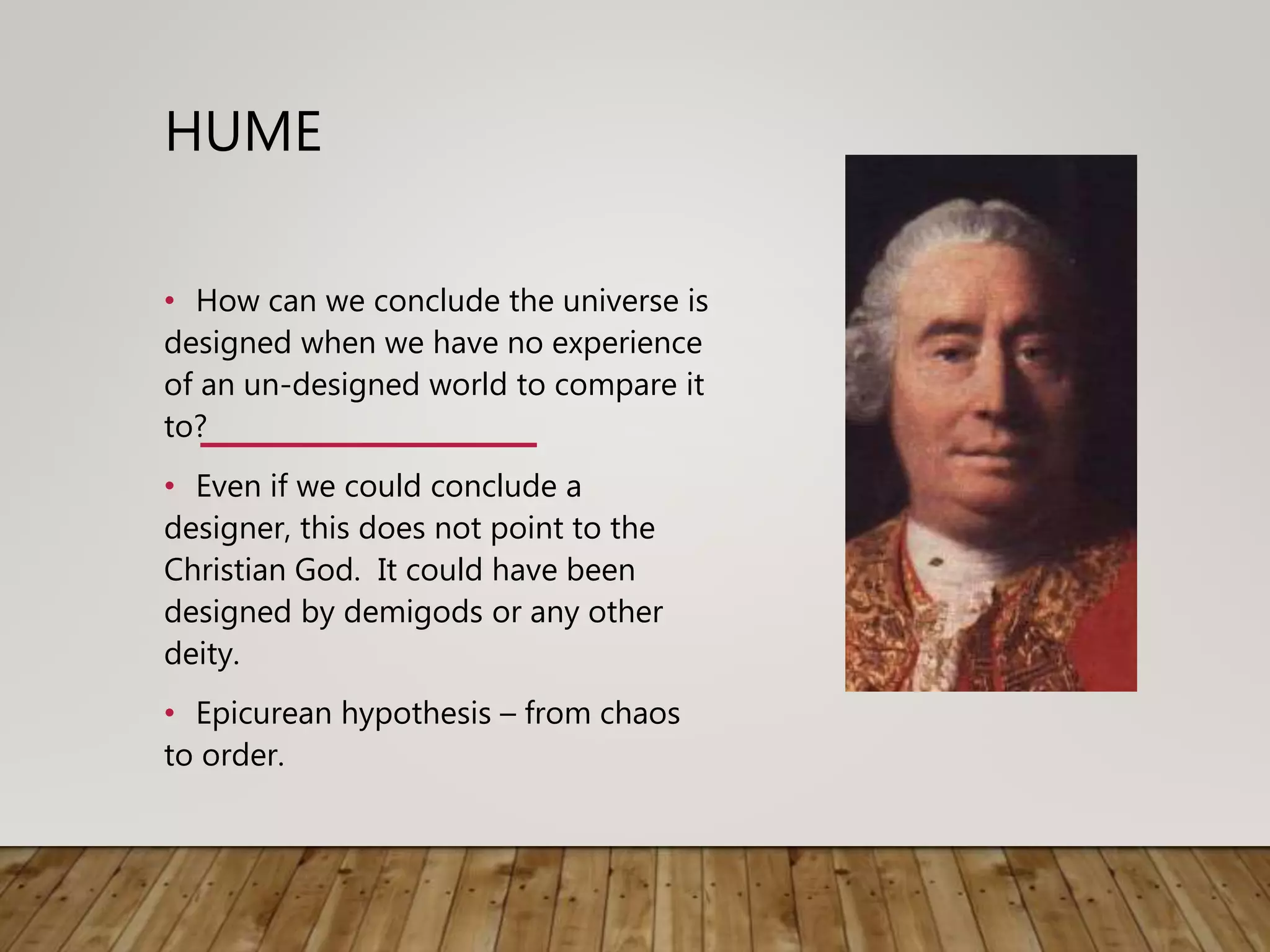 HUME

• How can we conclude the universe is designed when we have no experience of an un-designed world to compare it to?

• Even if we could conclude a designer, this does not point to the Christian God. It could have been designed by demigods or any other deity.

• Epicurean hypothesis – from chaos to order.